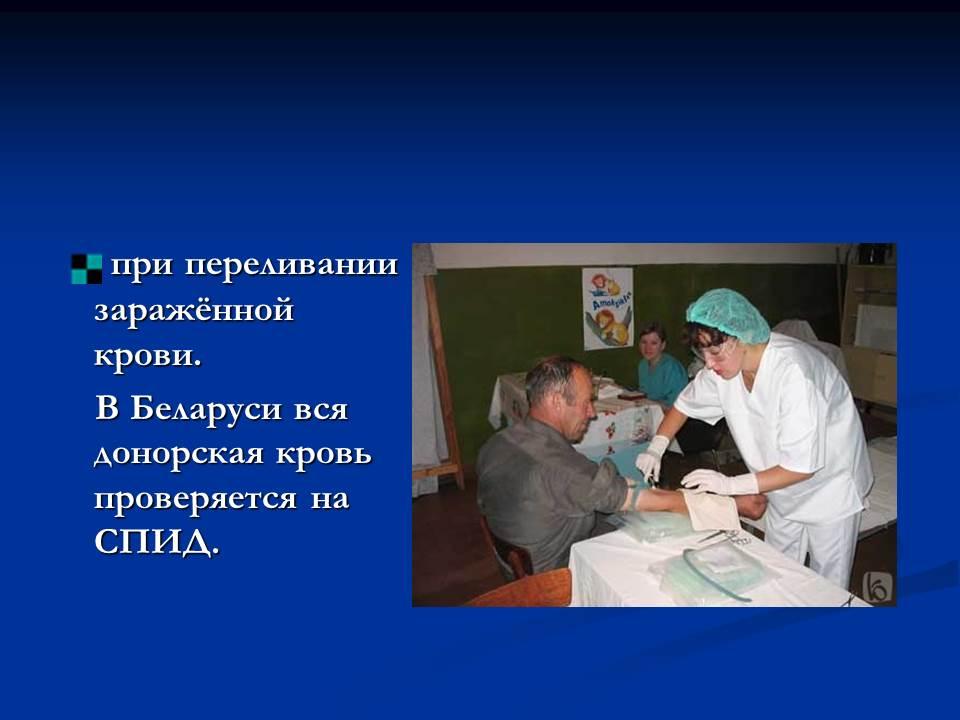 при переливании заражённой крови.

В Беларуси вся донорская кровь проверяется на СПИД.